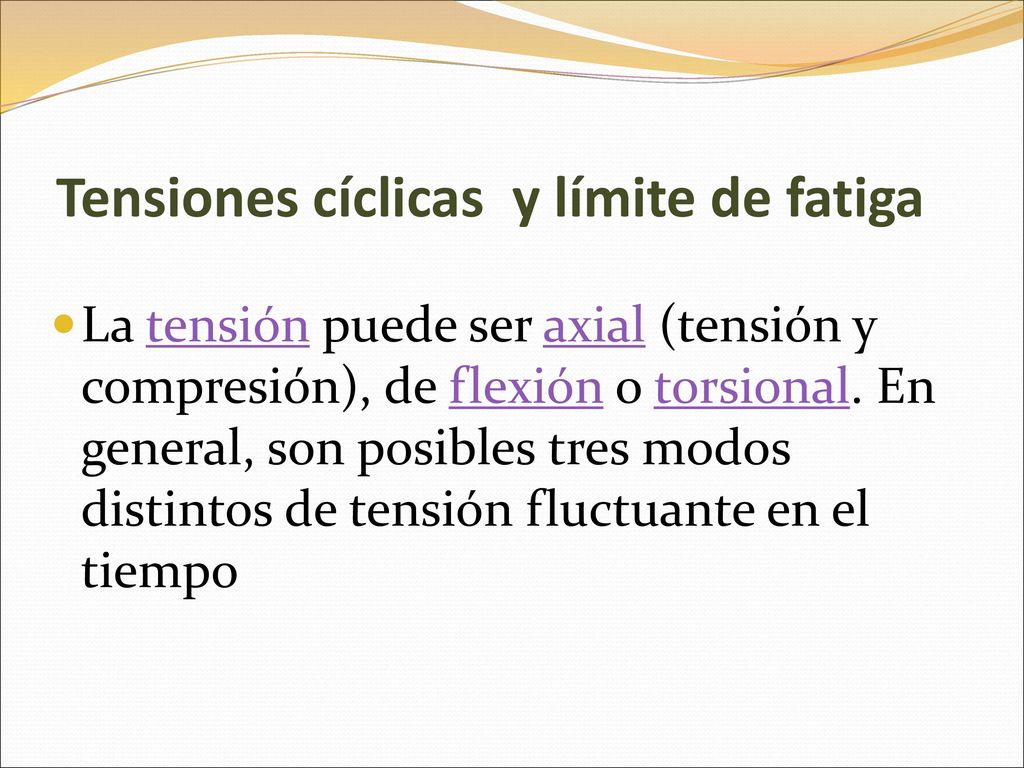 Tensiones cíclicas  y límite de fatiga

La tensión puede ser axial (tensión y compresión), de flexión o torsional. En general, son posibles tres modos distintos de tensión fluctuante en el tiempo